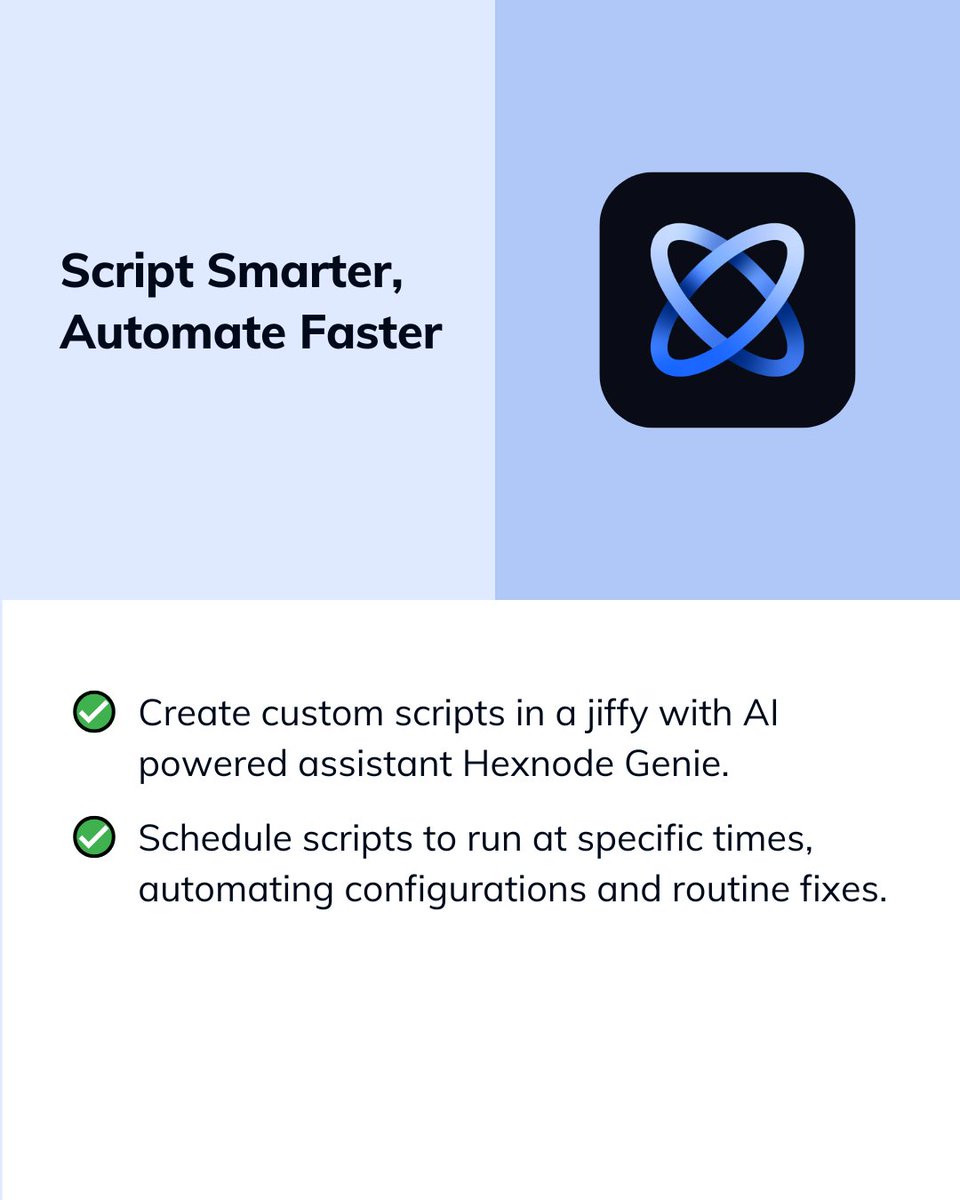 Script Smarter, Automate Faster

Create custom scripts in a jiffy with AI powered assistant Hexnode Genie.

Schedule scripts to run at specific times, automating configurations and routine fixes.